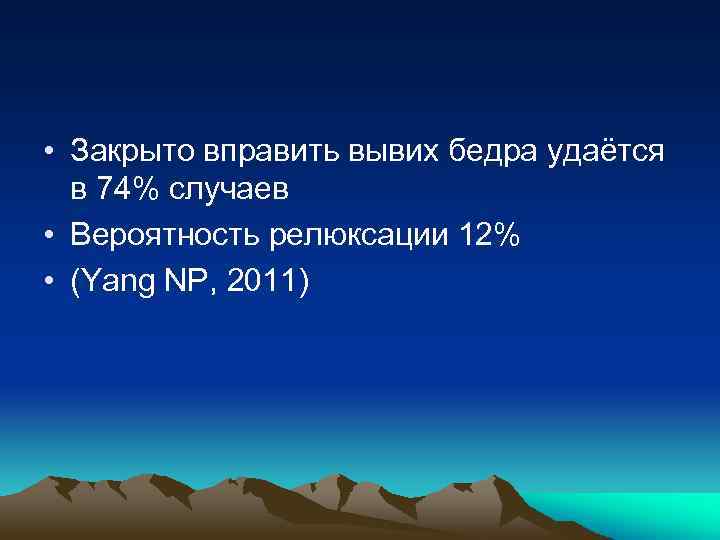 • Закрыто вправить вывих бедра удаётся в 74% случаев
• Вероятность релюксации 12%
• (Yang NP, 2011)